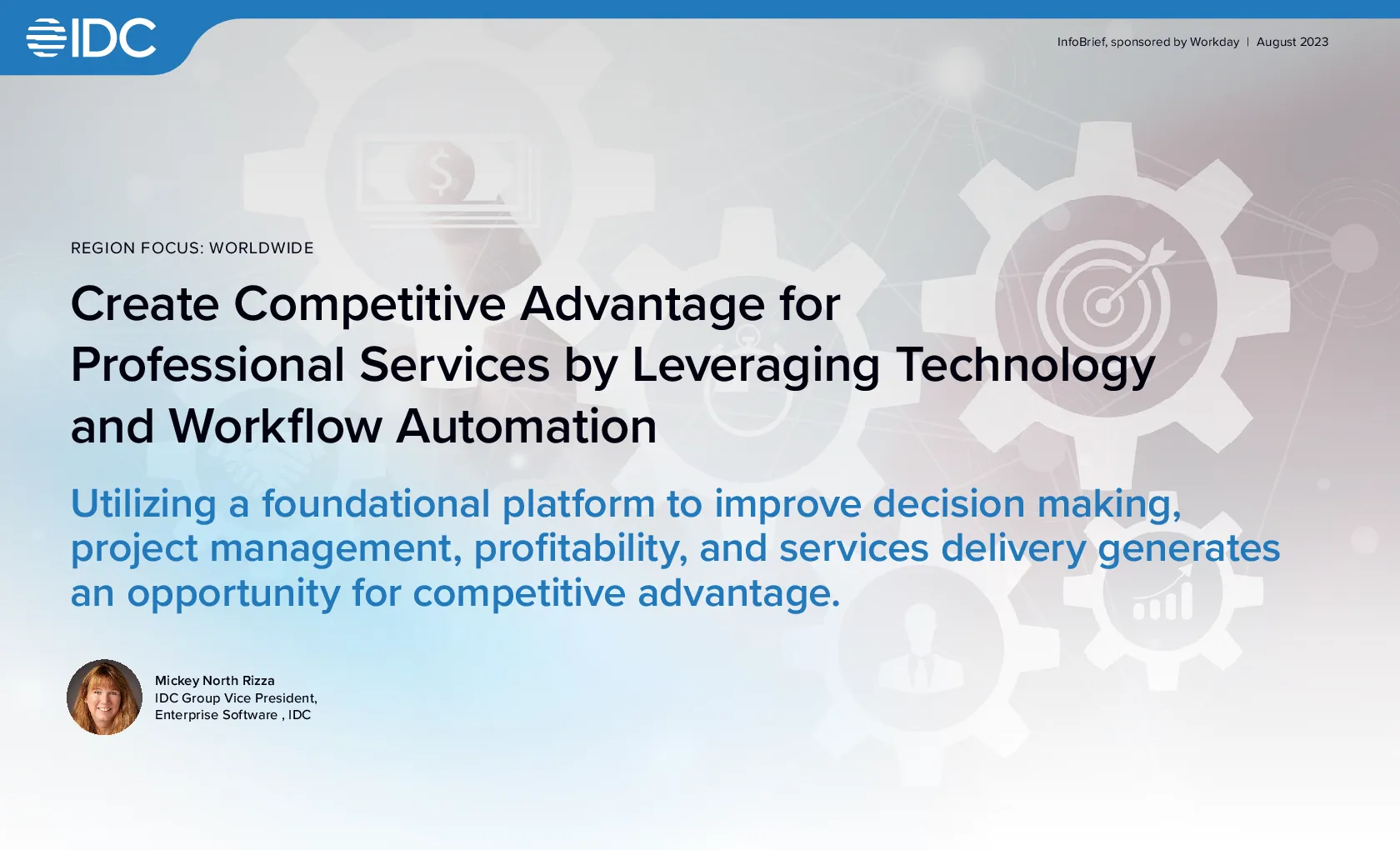 IDC

InfoBrief, sponsored by Workday | August 2023

REGION FOCUS: WORLDWIDE

Create Competitive Advantage for Professional Services by Leveraging Technology and Workflow Automation

Utilizing a foundational platform to improve decision making, project management, profitability, and services delivery generates an opportunity for competitive advantage.

Mickey North Rizza
IDC Group Vice President, Enterprise Software , IDC